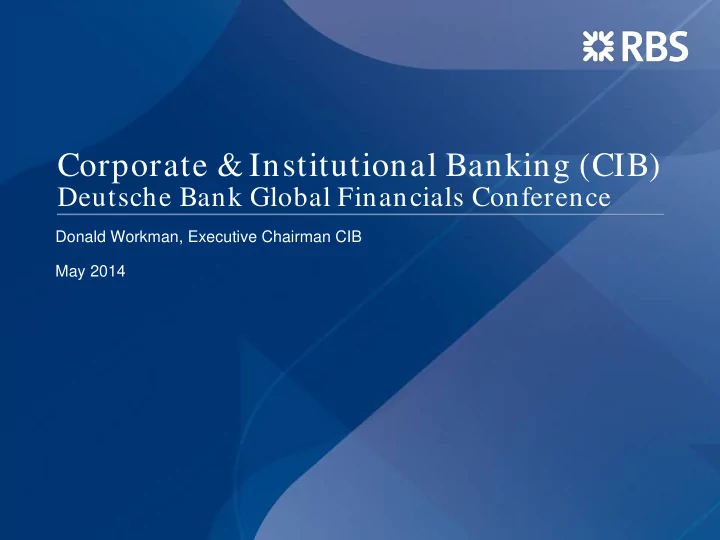 RBS

Corporate & Institutional Banking (CIB)
Deutsche Bank Global Financials Conference

Donald Workman, Executive Chairman CIB

May 2014